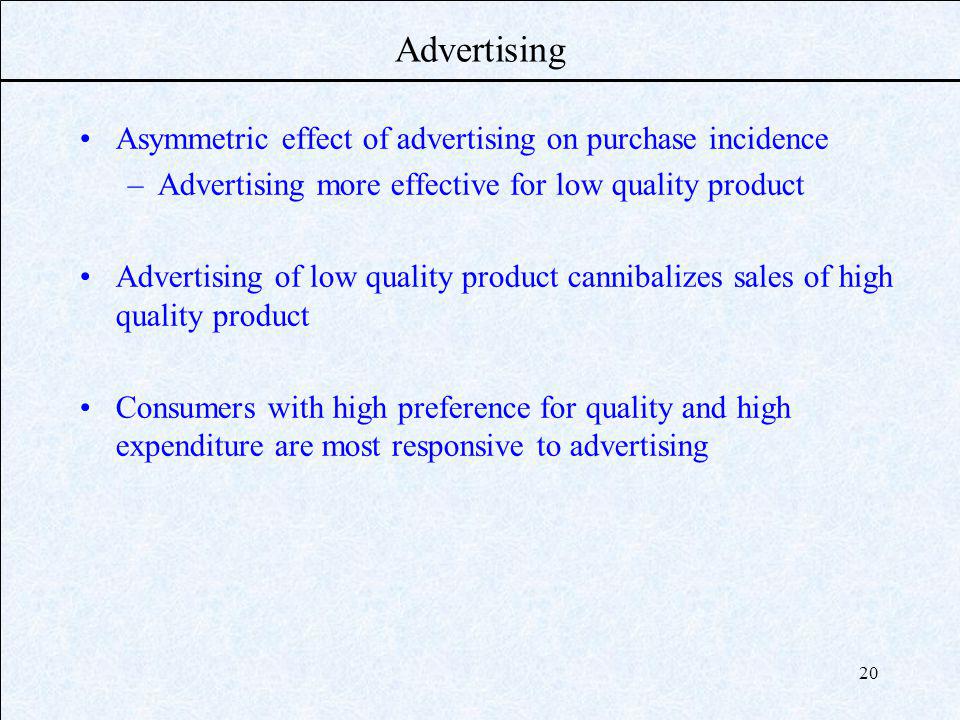 Advertising

• Asymmetric effect of advertising on purchase incidence
  – Advertising more effective for low quality product

• Advertising of low quality product cannibalizes sales of high quality product

• Consumers with high preference for quality and high expenditure are most responsive to advertising

20